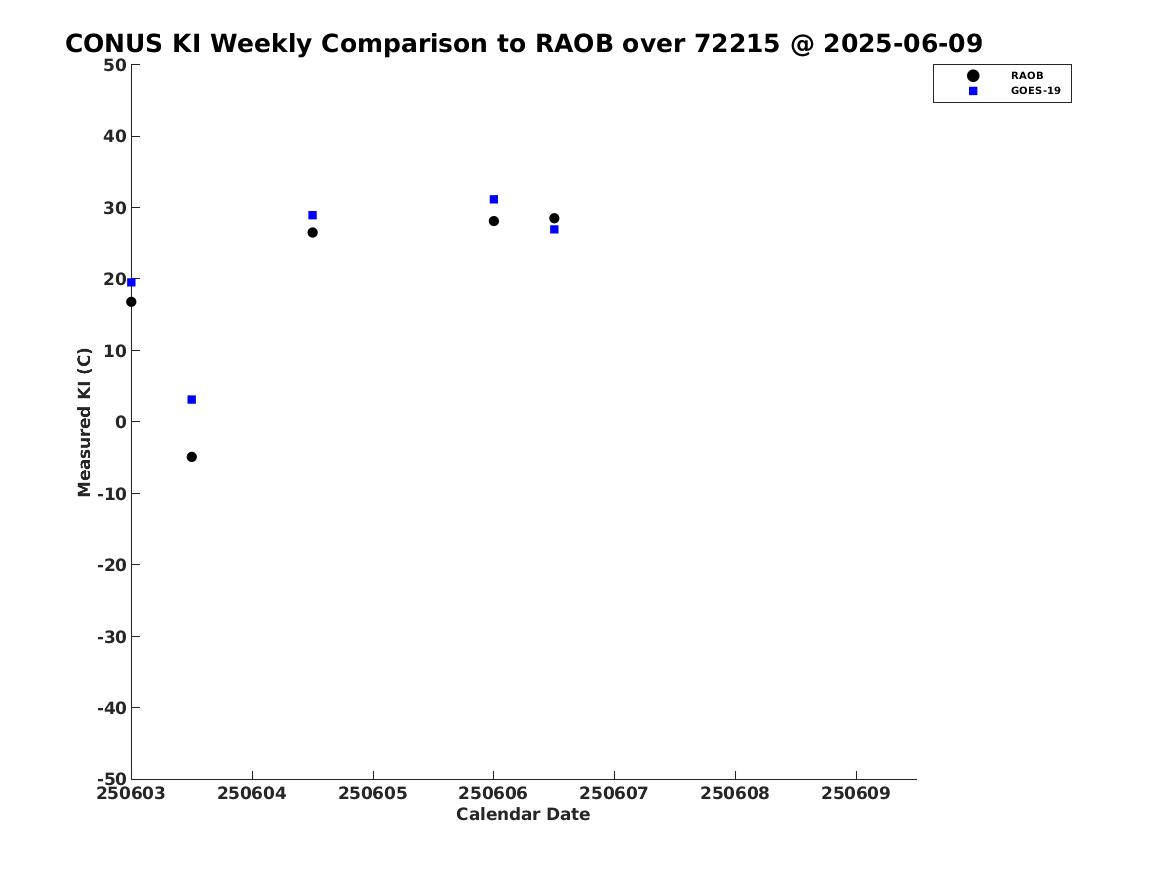 CONUS KI Weekly Comparison to RAOB over 72215 @ 2025-06-09

RAOB
GOES-19

Measured KI (C)

50
40
30
20
10
0
-10
-20
-30
-40
-50

250603 250604 250605 250606 250607 250608 250609

Calendar Date